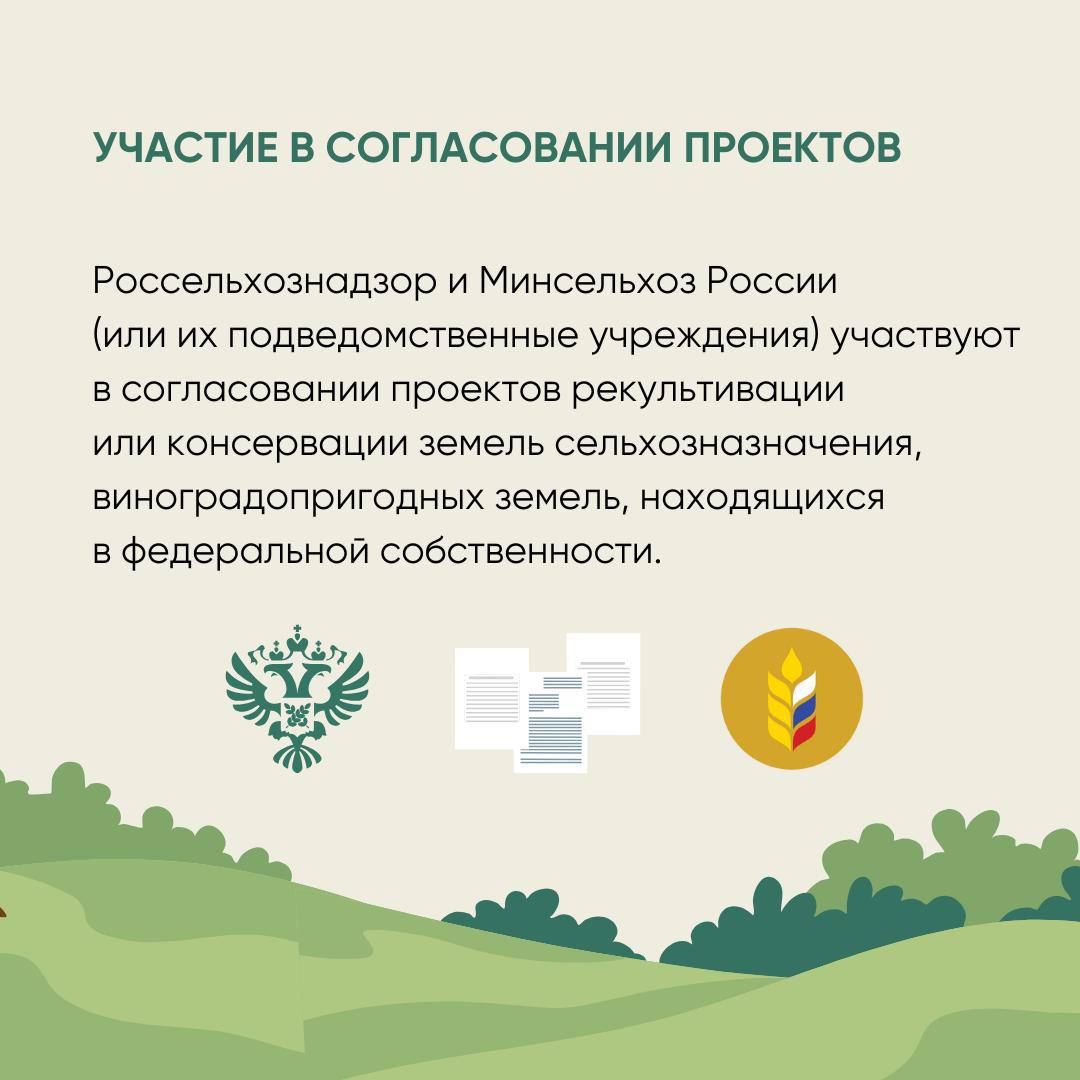 УЧАСТИЕ В СОГЛАСОВАНИИ ПРОЕКТОВ

Россельхознадзор и Минсельхоз России (или их подведомственные учреждения) участвуют в согласовании проектов рекультивации или консервации земель сельхозназначения, виноградопригодных земель, находящихся в федеральной собственности.